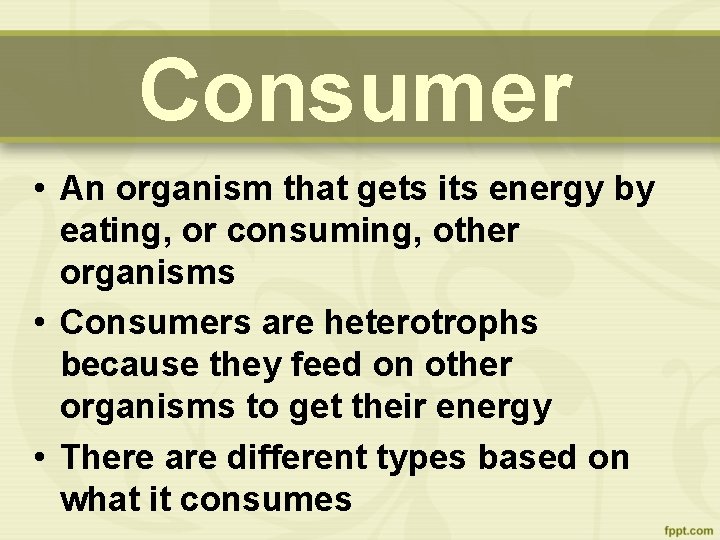 Consumer

• An organism that gets its energy by eating, or consuming, other organisms

• Consumers are heterotrophs because they feed on other organisms to get their energy

• There are different types based on what it consumes

fppt.com